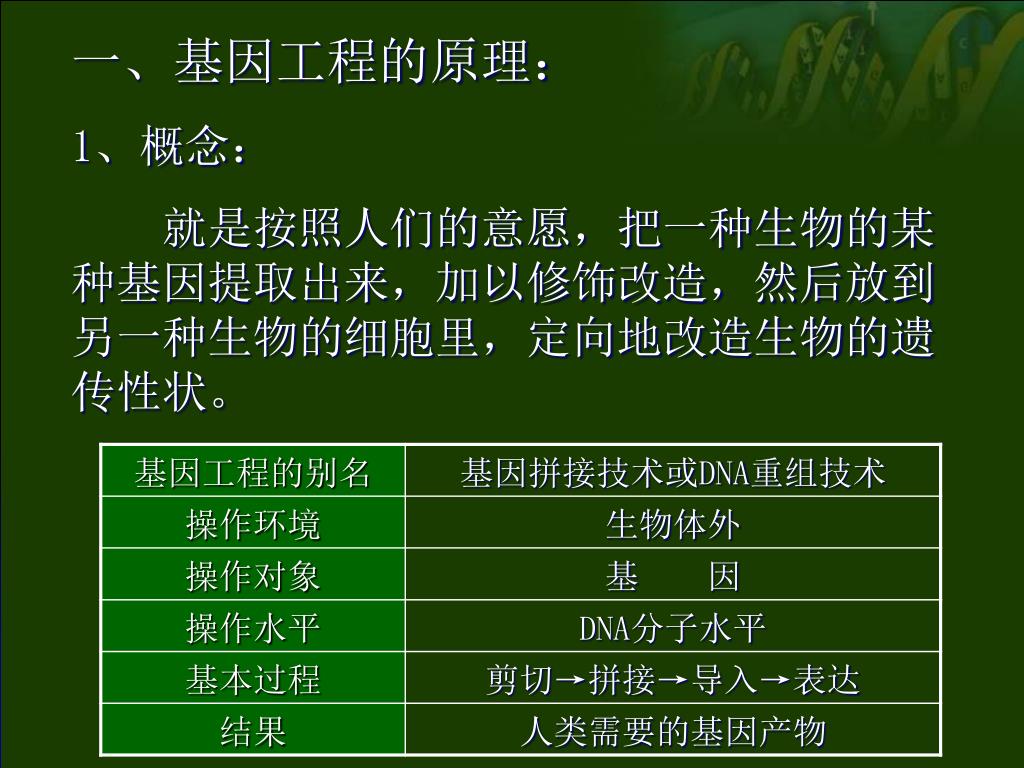 一、基因工程的原理：

1、概念：

就是按照人们的意愿，把一种生物的某种基因提取出来，加以修饰改造，然后放到另一种生物的细胞里，定向地改造生物的遗传性状。

| 基因工程的别名 | 基因拼接技术或DNA重组技术 |
|---|---|
| 操作环境 | 生物体外 |
| 操作对象 | 基　　因 |
| 操作水平 | DNA分子水平 |
| 基本过程 | 剪切→拼接→导入→表达 |
| 结果 | 人类需要的基因产物 |